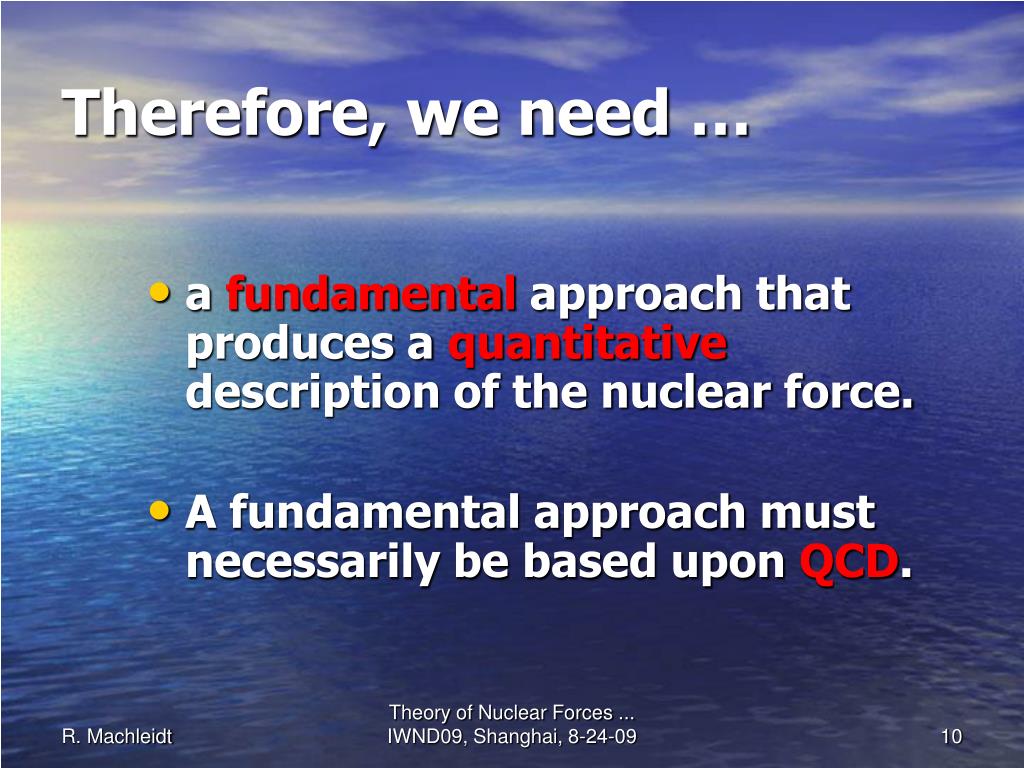 Therefore, we need …

• a fundamental approach that produces a quantitative description of the nuclear force.

• A fundamental approach must necessarily be based upon QCD.

R. Machleidt

Theory of Nuclear Forces ...
IWND09, Shanghai, 8-24-09

10